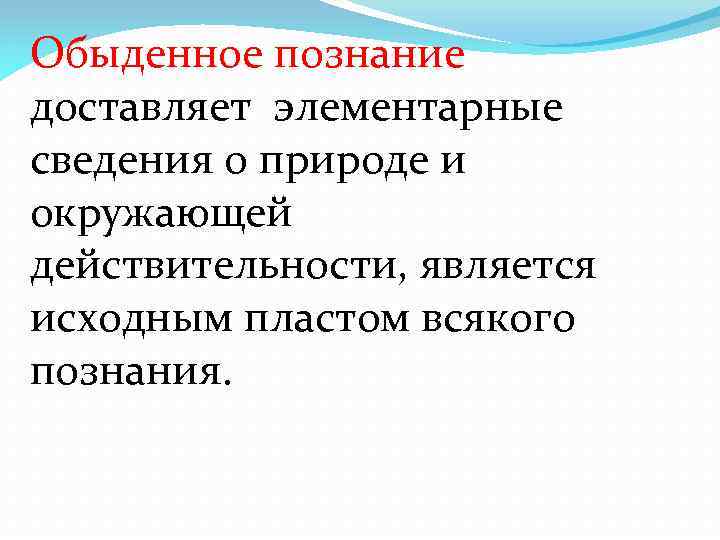 Обыденное познание доставляет элементарные сведения о природе и окружающей действительности, является исходным пластом всякого познания.